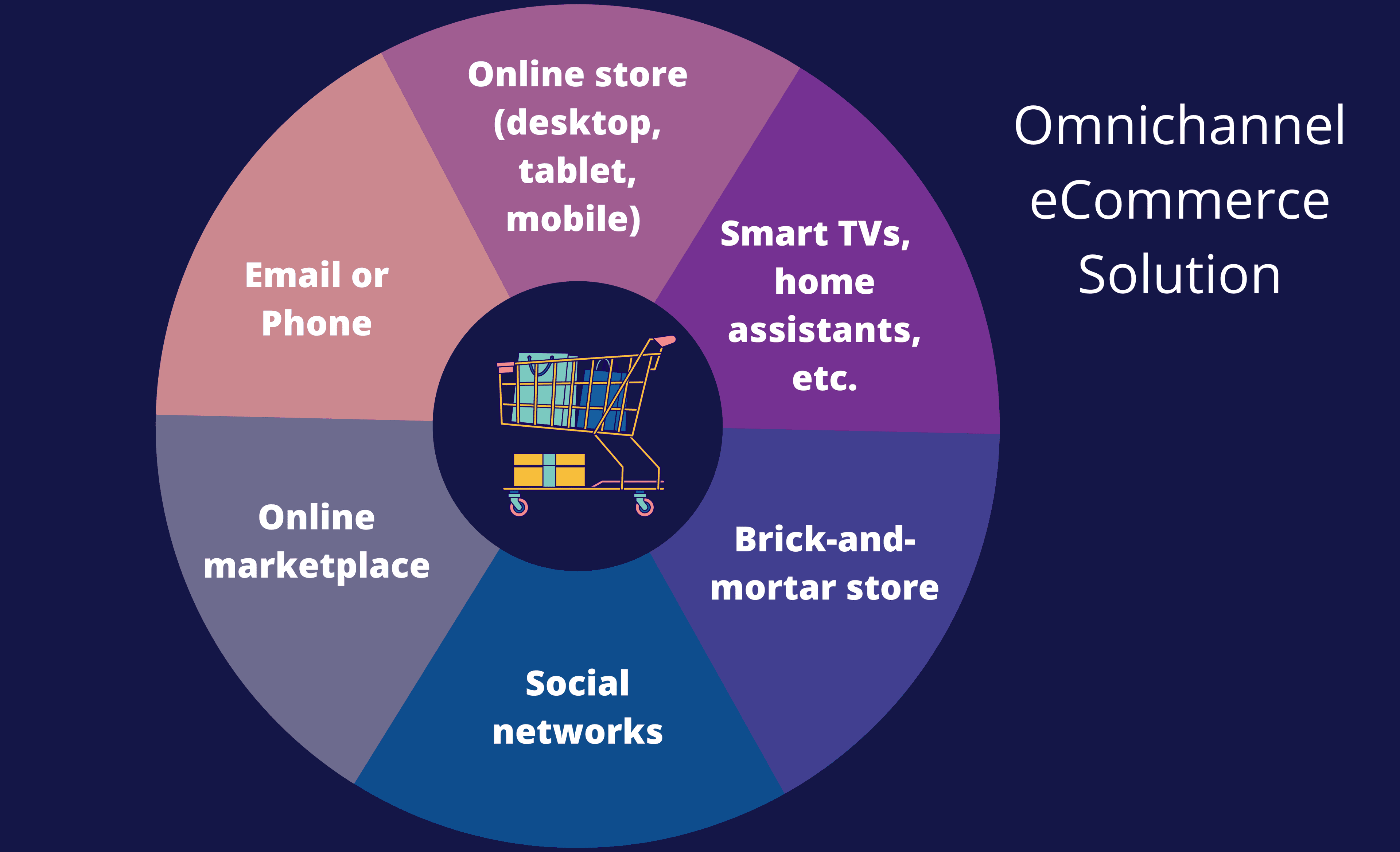 Omnichannel eCommerce Solution

Online store (desktop, tablet, mobile)

Smart TVs, home assistants, etc.

Brick-and-mortar store

Social networks

Online marketplace

Email or Phone